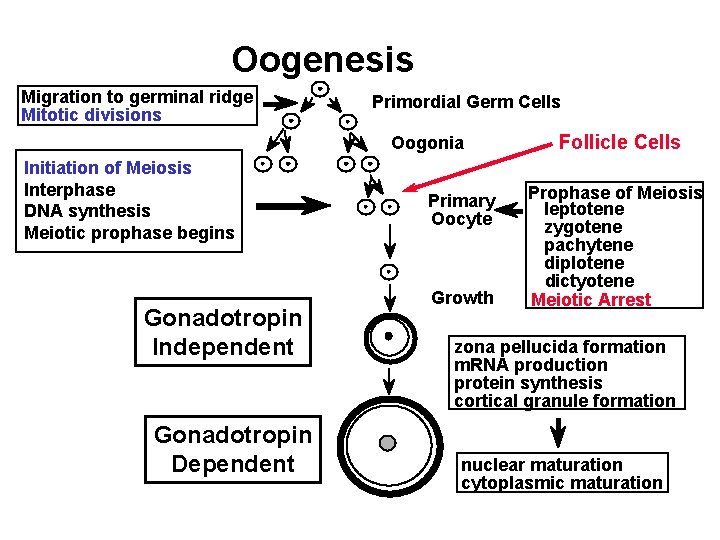 Oogenesis

Migration to germinal ridge
Mitotic divisions

Primordial Germ Cells

Oogonia

Follicle Cells

Initiation of Meiosis
Interphase
DNA synthesis
Meiotic prophase begins

Primary Oocyte

Prophase of Meiosis
leptotene
zygotene
pachytene
diplotene
dictyotene
Meiotic Arrest

Growth

Gonadotropin Independent

zona pellucida formation
mRNA production
protein synthesis
cortical granule formation

Gonadotropin Dependent

nuclear maturation
cytoplasmic maturation